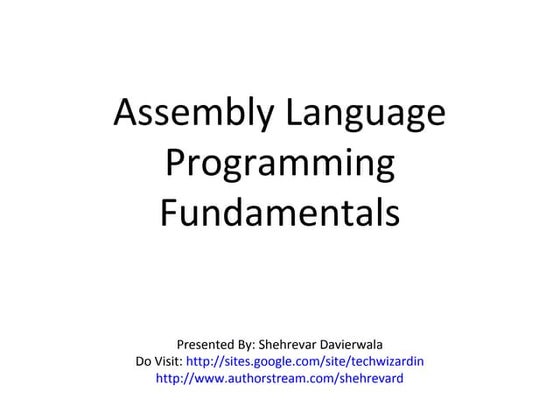 Assembly Language Programming Fundamentals

Presented By: Shehrevar Davierwala
Do Visit: http://sites.google.com/site/techwizardin
http://www.authorstream.com/shehrevard